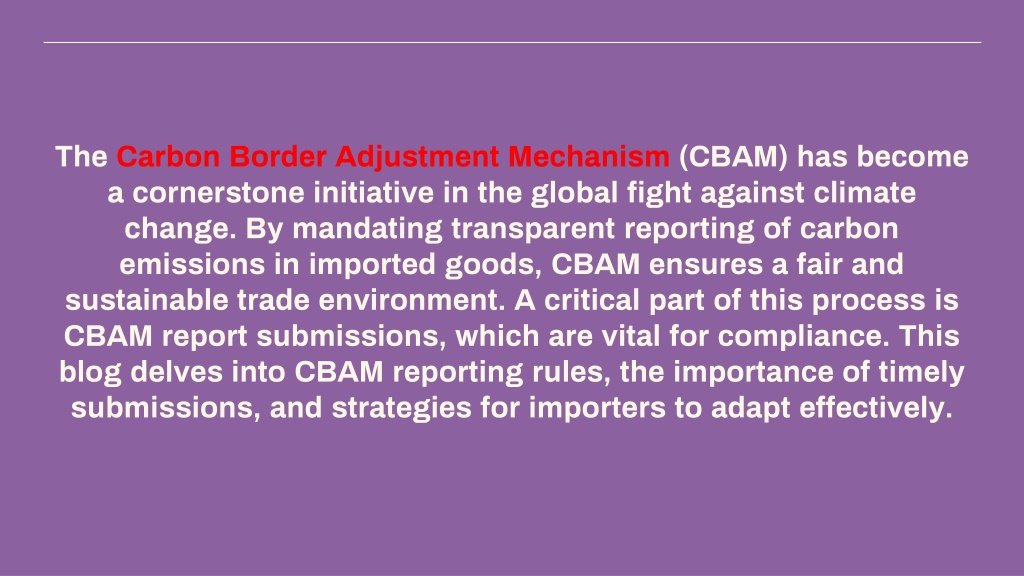 The Carbon Border Adjustment Mechanism (CBAM) has become a cornerstone initiative in the global fight against climate change. By mandating transparent reporting of carbon emissions in imported goods, CBAM ensures a fair and sustainable trade environment. A critical part of this process is CBAM report submissions, which are vital for compliance. This blog delves into CBAM reporting rules, the importance of timely submissions, and strategies for importers to adapt effectively.